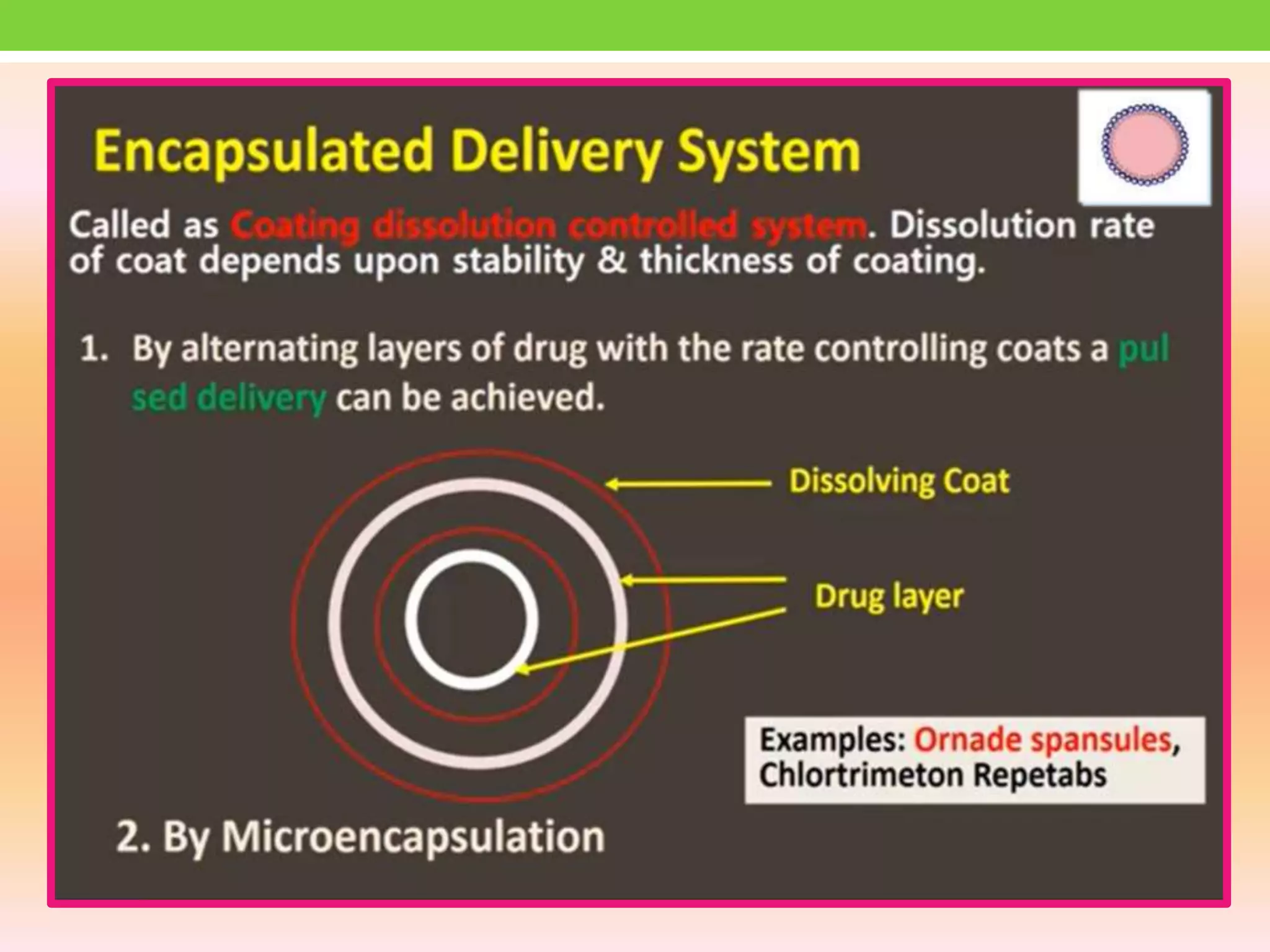 Encapsulated Delivery System

Called as Coating dissolution controlled system. Dissolution rate of coat depends upon stability & thickness of coating.

1. By alternating layers of drug with the rate controlling coats a pul sed delivery can be achieved.

Dissolving Coat

Drug layer

Examples: Ornade spansules, Chlortrimeton Repetabs

2. By Microencapsulation